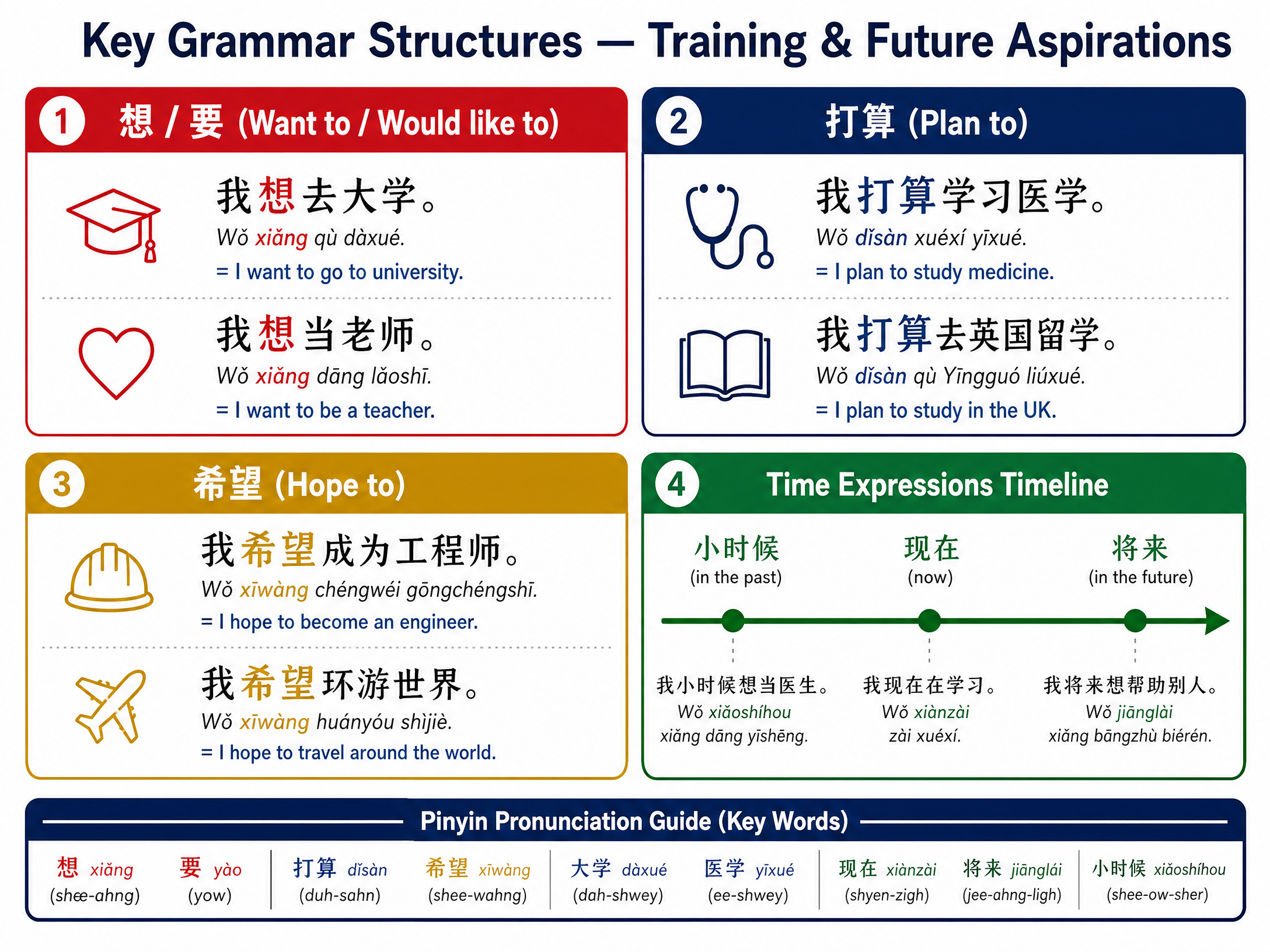 Key Grammar Structures — Training & Future Aspirations

1 想 / 要 (Want to / Would like to)

我想去大学。
Wǒ xiǎng qù dàxué.
= I want to go to university.

我想当老师。
Wǒ xiǎng dāng lǎoshī.
= I want to be a teacher.

2 打算 (Plan to)

我打算学习医学。
Wǒ dǐsàn xuéxí yīxué.
= I plan to study medicine.

我打算去英国留学。
Wǒ dǐsàn qù Yīngguó liúxué.
= I plan to study in the UK.

3 希望 (Hope to)

我希望成为工程师。
Wǒ xīwàng chéngwéi gōngchéngshī.
= I hope to become an engineer.

我希望环游世界。
Wǒ xīwàng huányóu shìjiè.
= I hope to travel around the world.

4 Time Expressions Timeline

小时候 (in the past)
现在 (now)
将来 (in the future)

我小时候想当医生。
Wǒ xiǎoshíhou xiǎng dāng yīshēng.

我现在在学习。
Wǒ xiànzài zài xuéxí.

我将来想帮助别人。
Wǒ jiānglài xiǎng bāngzhù biérén.

Pinyin Pronunciation Guide (Key Words)

想 xiǎng (shee-ahng)
要 yào (yow)
打算 dǐsàn (duh-sahn)
希望 xīwàng (shee-wahng)
大学 dàxué (dah-shwey)
医学 yīxué (ee-shwey)
现在 xiànzài (shyen-zigh)
将来 jiānglái (jee-ahng-ligh)
小时候 xiǎoshíhou (shee-ow-sher)